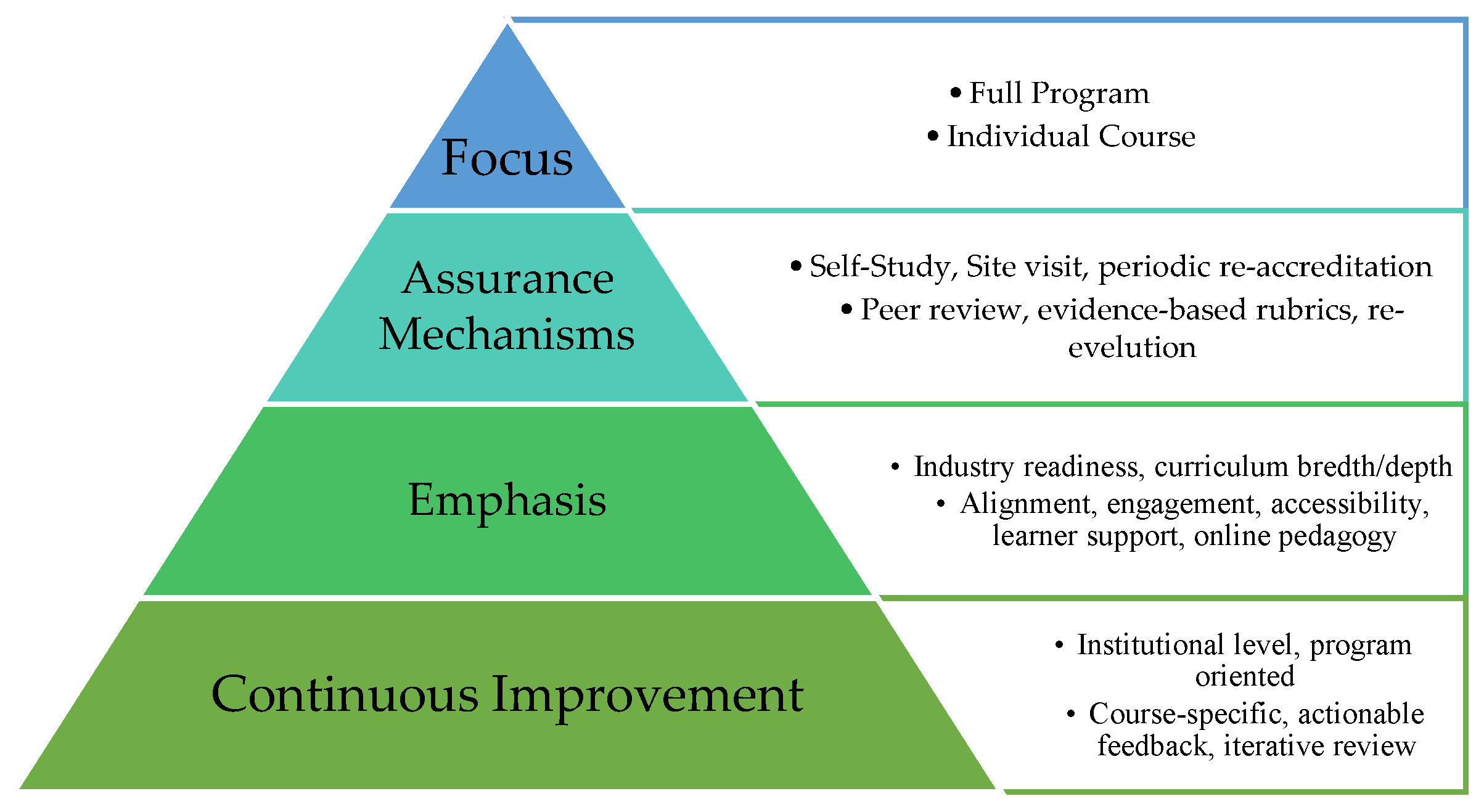 Focus

• Full Program
• Individual Course

Assurance Mechanisms

• Self-Study, Site visit, periodic re-accreditation
• Peer review, evidence-based rubrics, re-evelution

Emphasis

• Industry readiness, curriculum bredth/depth
• Alignment, engagement, accessibility, learner support, online pedagogy

Continuous Improvement

• Institutional level, program oriented
• Course-specific, actionable feedback, iterative review